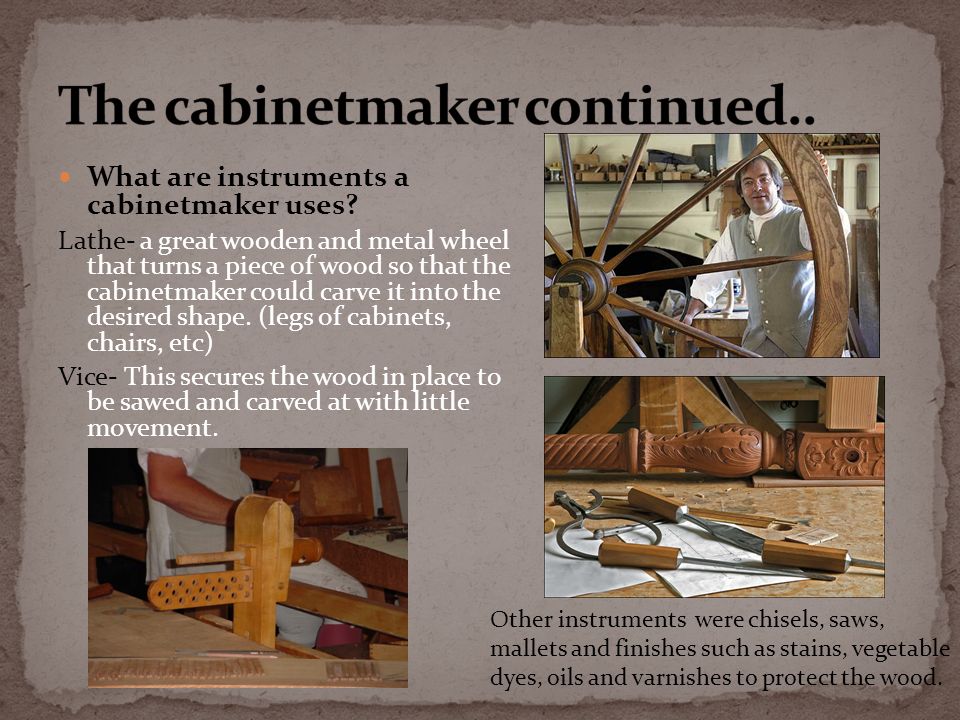 The cabinetmaker continued..

What are instruments a cabinetmaker uses?

Lathe- a great wooden and metal wheel that turns a piece of wood so that the cabinetmaker could carve it into the desired shape. (legs of cabinets, chairs, etc)

Vice- This secures the wood in place to be sawed and carved at with little movement.

Other instruments were chisels, saws, mallets and finishes such as stains, vegetable dyes, oils and varnishes to protect the wood.